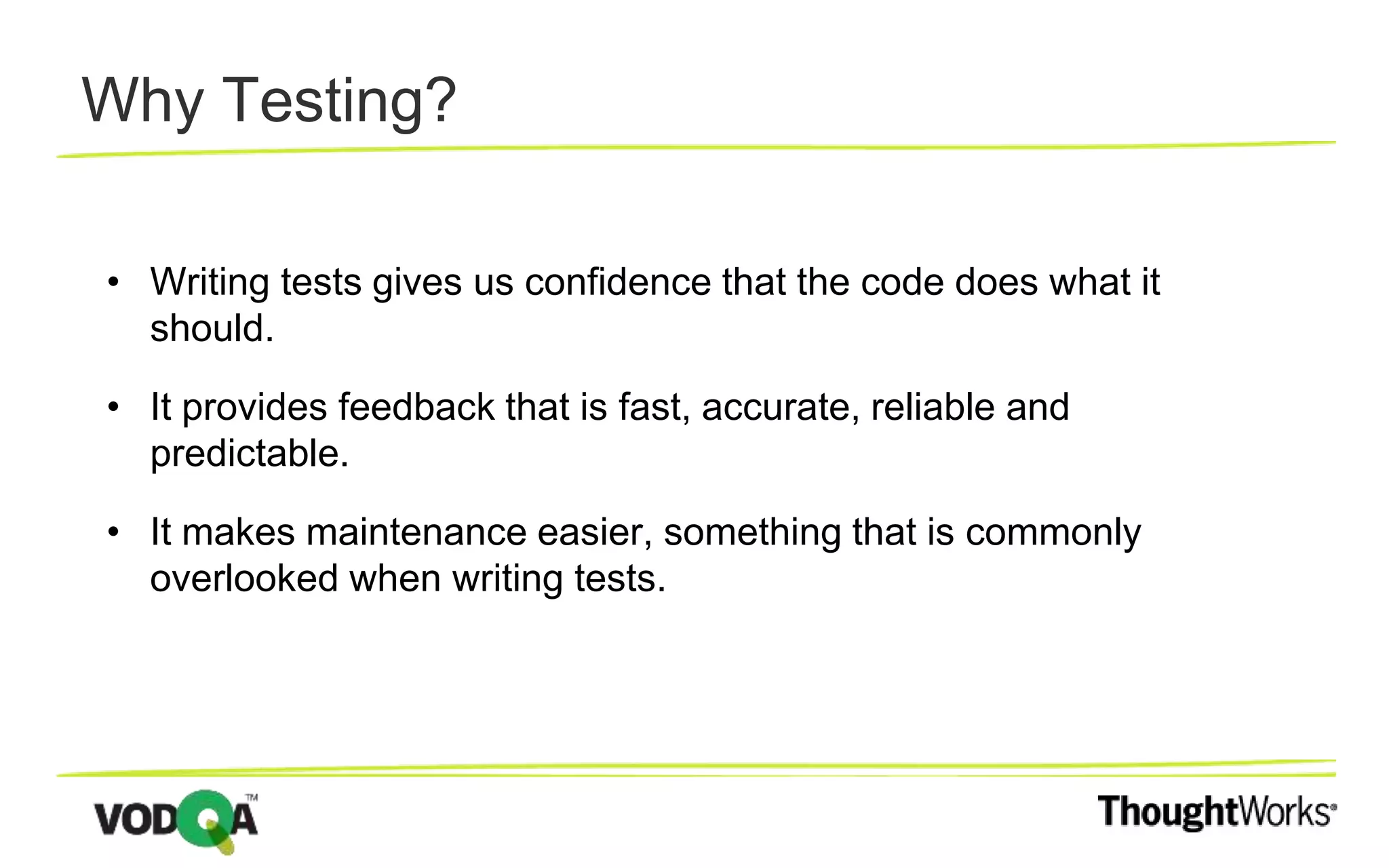 Why Testing?

• Writing tests gives us confidence that the code does what it should.

• It provides feedback that is fast, accurate, reliable and predictable.

• It makes maintenance easier, something that is commonly overlooked when writing tests.

VODQA™

ThoughtWorks®